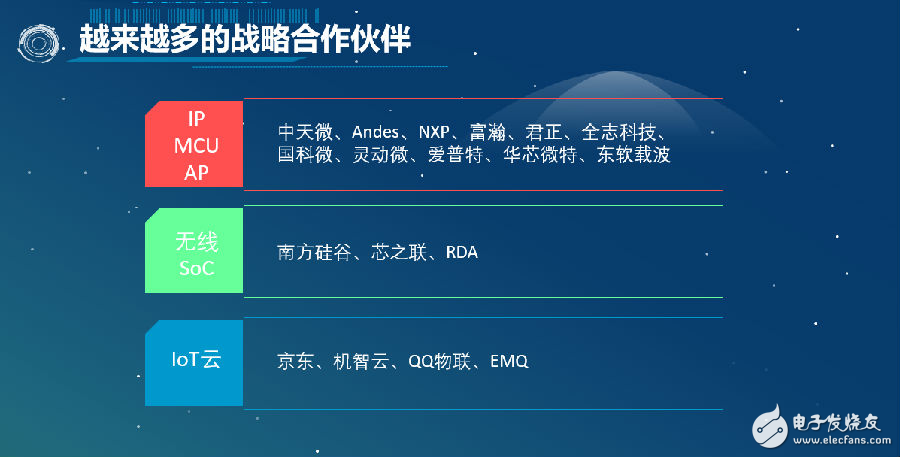 越来越多的战略合作伙伴

IP
MCU
AP

中天微、Andes、NXP、富瀚、君正、全志科技、国科微、灵动微、爱普特、华芯微特、东软载波

无线
SoC

南方硅谷、芯之联、RDA

IoT云

京东、机智云、QQ物联、EMQ

电子发烧友
www.elecfans.com